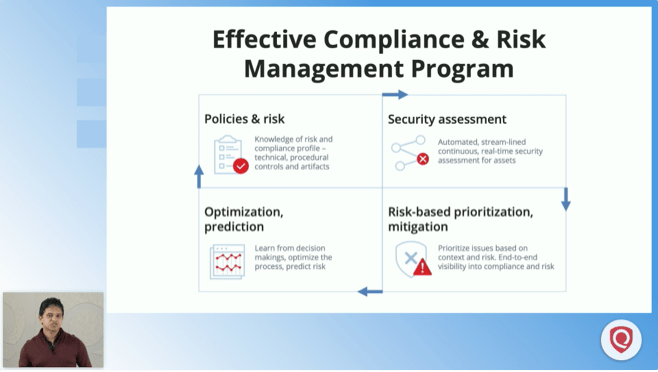 Effective Compliance & Risk Management Program

Policies & risk

Knowledge of risk and compliance profile – technical, procedural controls and artifacts

Security assessment

Automated, stream-lined continuous, real-time security assessment for assets

Optimization, prediction

Learn from decision makings, optimize the process, predict risk

Risk-based prioritization, mitigation

Prioritize issues based on context and risk. End-to-end visibility into compliance and risk